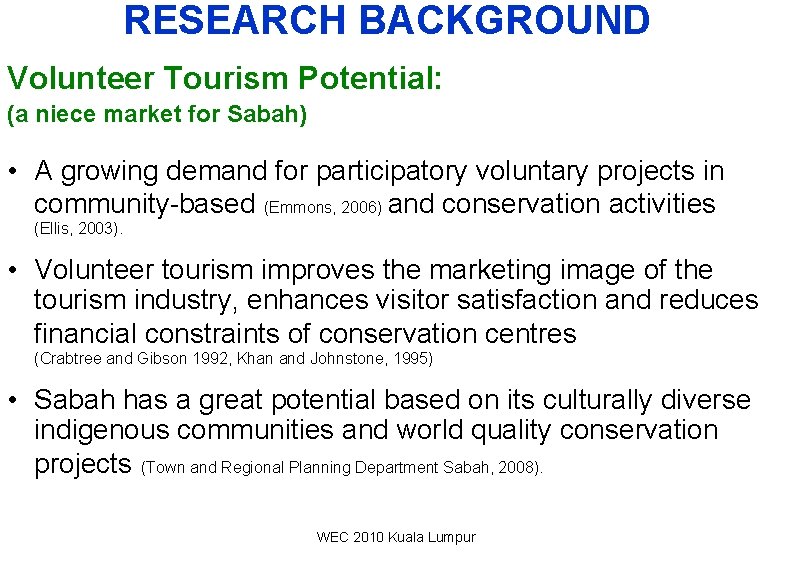 RESEARCH BACKGROUND

Volunteer Tourism Potential:
(a niece market for Sabah)

• A growing demand for participatory voluntary projects in community-based (Emmons, 2006) and conservation activities (Ellis, 2003).

• Volunteer tourism improves the marketing image of the tourism industry, enhances visitor satisfaction and reduces financial constraints of conservation centres (Crabtree and Gibson 1992, Khan and Johnstone, 1995)

• Sabah has a great potential based on its culturally diverse indigenous communities and world quality conservation projects (Town and Regional Planning Department Sabah, 2008).

WEC 2010 Kuala Lumpur